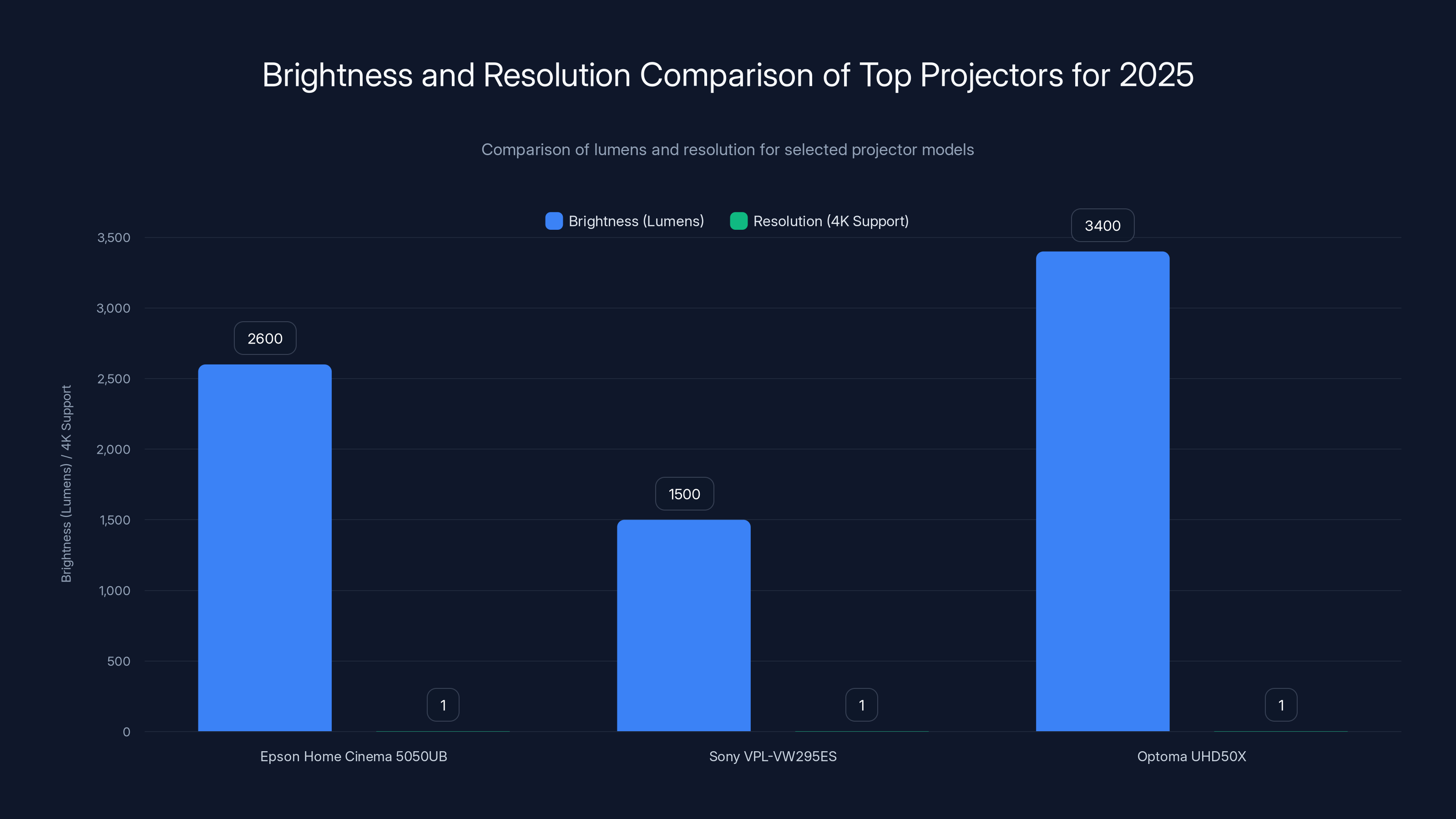 Brightness and Resolution Comparison of Top Projectors for 2025

Comparison of lumens and resolution for selected projector models

Brightness (Lumens) Resolution (4K Support)

Brightness (Lumens) / 4K Support

3,500
3,000
2,500
2,000
1,500
1,000
500
0

2600
1
1500
1
3400
1

Epson Home Cinema 5050UB
Sony VPL-VW295ES
Optoma UHD50X